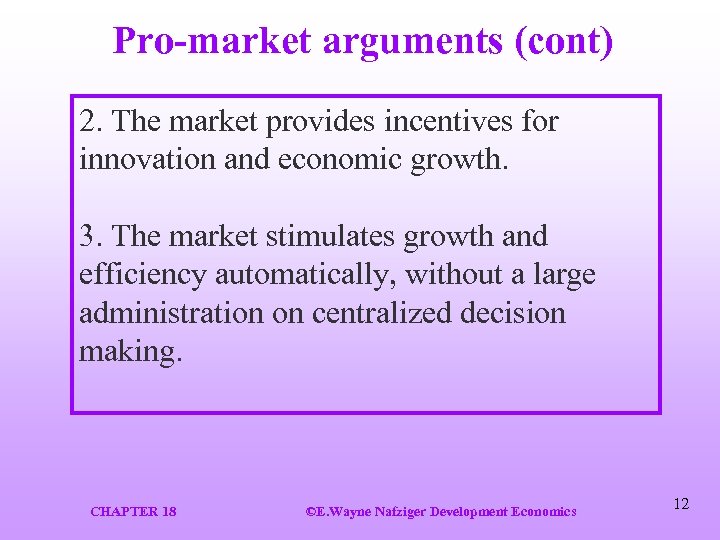 Pro-market arguments (cont)

2. The market provides incentives for innovation and economic growth.

3. The market stimulates growth and efficiency automatically, without a large administration on centralized decision making.

CHAPTER 18

©E.Wayne Nafziger Development Economics

12